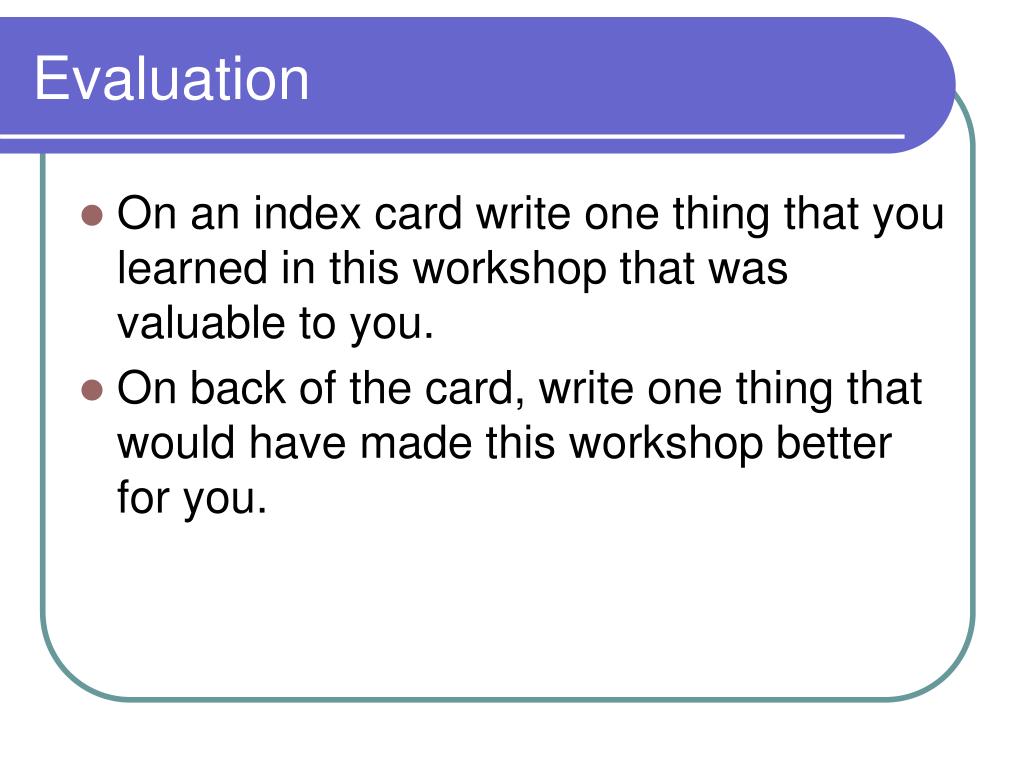 Evaluation

- On an index card write one thing that you learned in this workshop that was valuable to you.
- On back of the card, write one thing that would have made this workshop better for you.